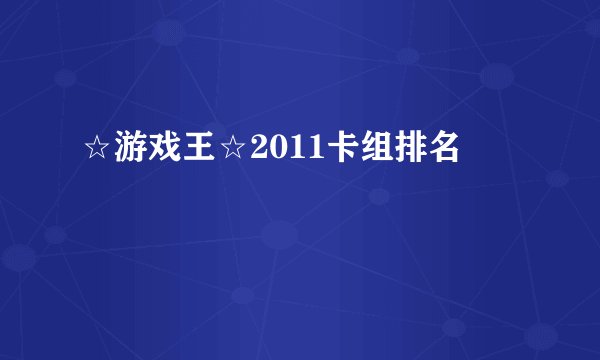 ☆游戏王☆2011卡组排名